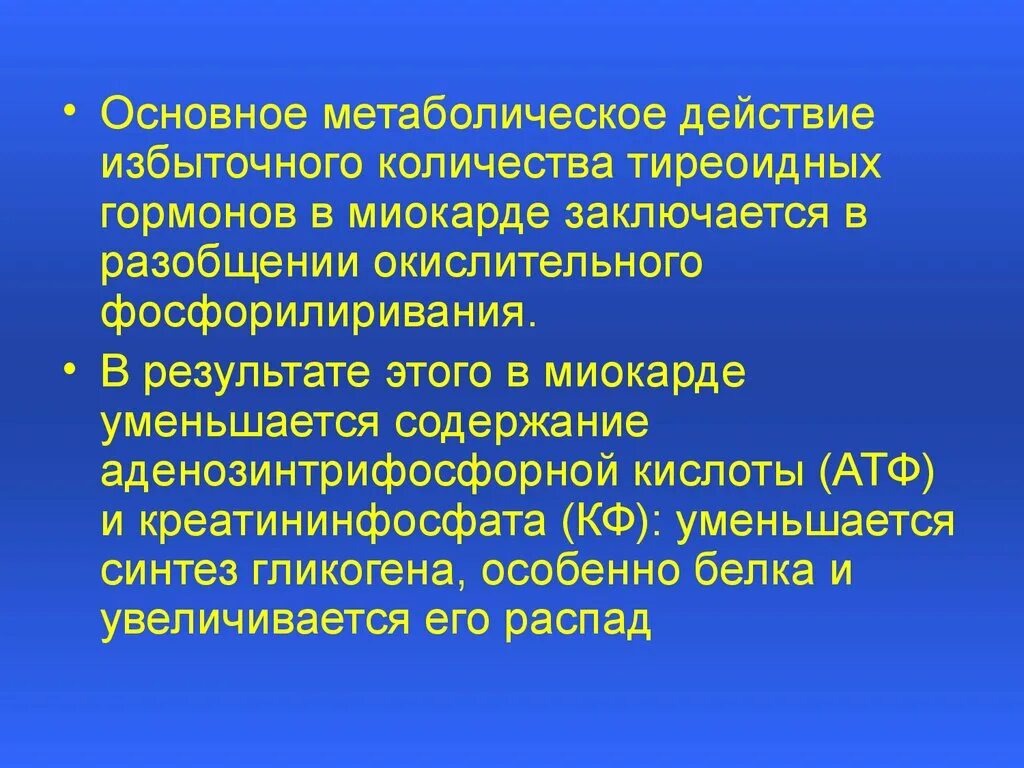 • Основное метаболическое действие избыточного количества тиреоидных гормонов в миокарде заключается в разобщении окислительного фосфорилиривания.

• В результате этого в миокарде уменьшается содержание аденозинтрифосфорной кислоты (АТФ) и креатининфосфата (КФ): уменьшается синтез гликогена, особенно белка и увеличивается его распад